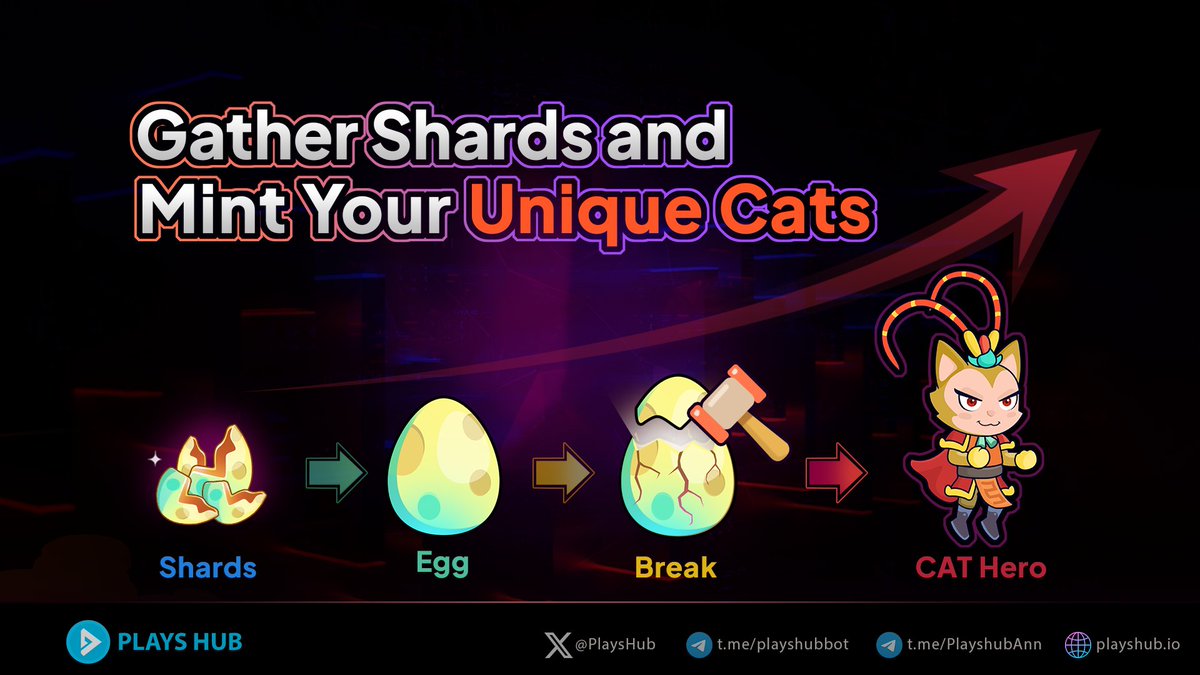 Gather Shards and Mint Your Unique Cats

Shards

Egg

Break

CAT Hero

PLAYS HUB

@PlaysHub

t.me/playshubbot

t.me/PlayshubAnn

playshub.io